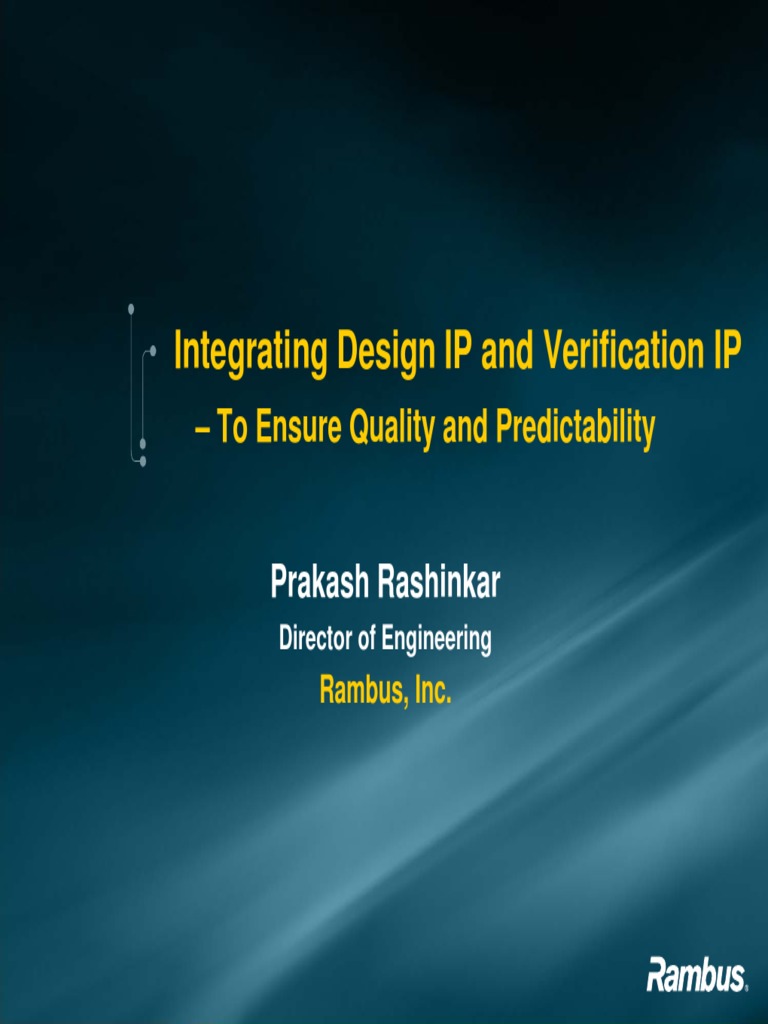 Integrating Design IP and Verification IP
– To Ensure Quality and Predictability

Prakash Rashinkar
Director of Engineering
Rambus, Inc.

Rambus